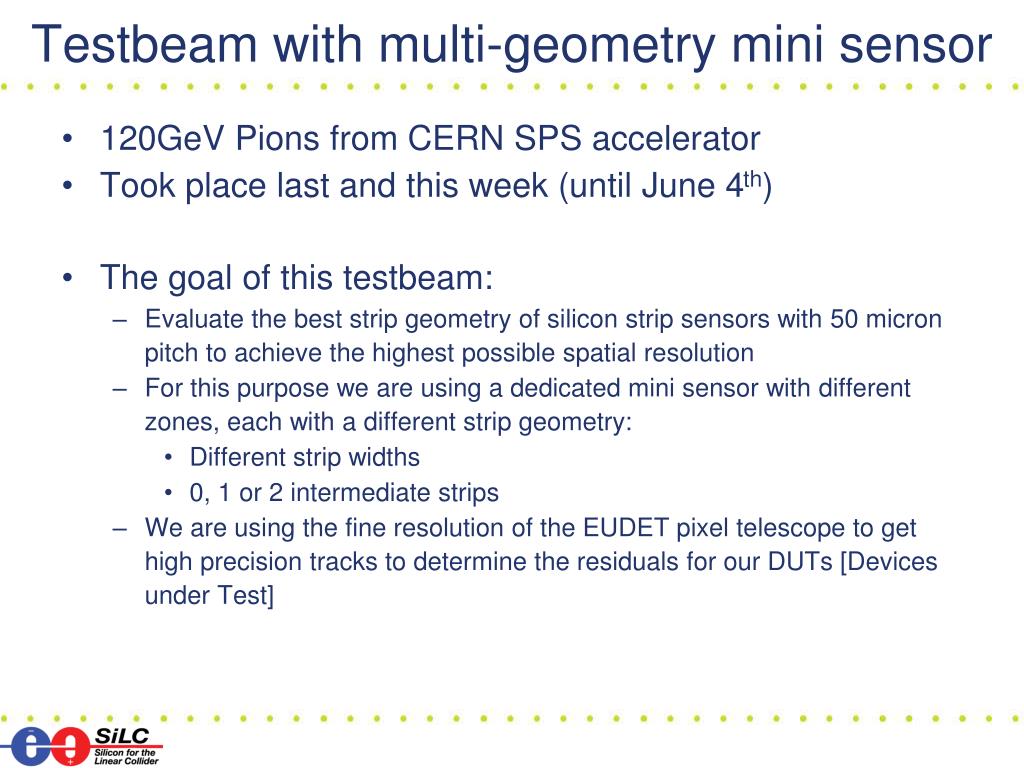 Testbeam with multi-geometry mini sensor

• 120GeV Pions from CERN SPS accelerator
• Took place last and this week (until June 4$^{th}$)

• The goal of this testbeam:
– Evaluate the best strip geometry of silicon strip sensors with 50 micron pitch to achieve the highest possible spatial resolution
– For this purpose we are using a dedicated mini sensor with different zones, each with a different strip geometry:
• Different strip widths
• 0, 1 or 2 intermediate strips
– We are using the fine resolution of the EUDET pixel telescope to get high precision tracks to determine the residuals for our DUTs [Devices under Test]

SiLC
Silicon for the Linear Collider